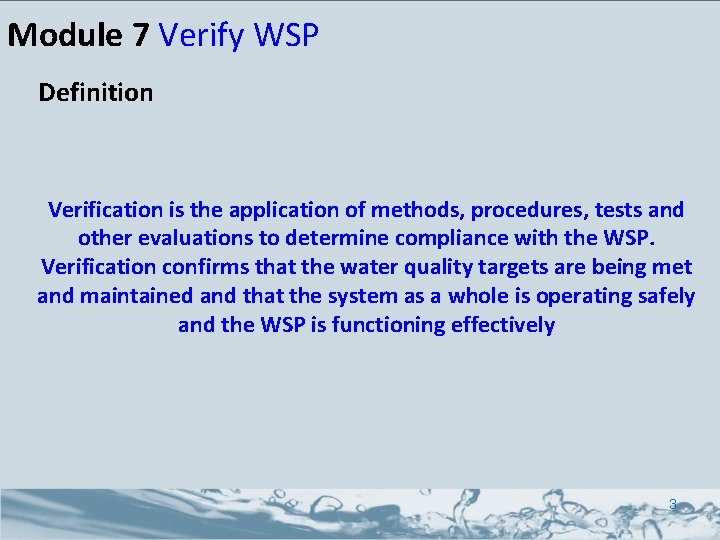 Module 7 Verify WSP

Definition

Verification is the application of methods, procedures, tests and other evaluations to determine compliance with the WSP. Verification confirms that the water quality targets are being met and maintained and that the system as a whole is operating safely and the WSP is functioning effectively

3